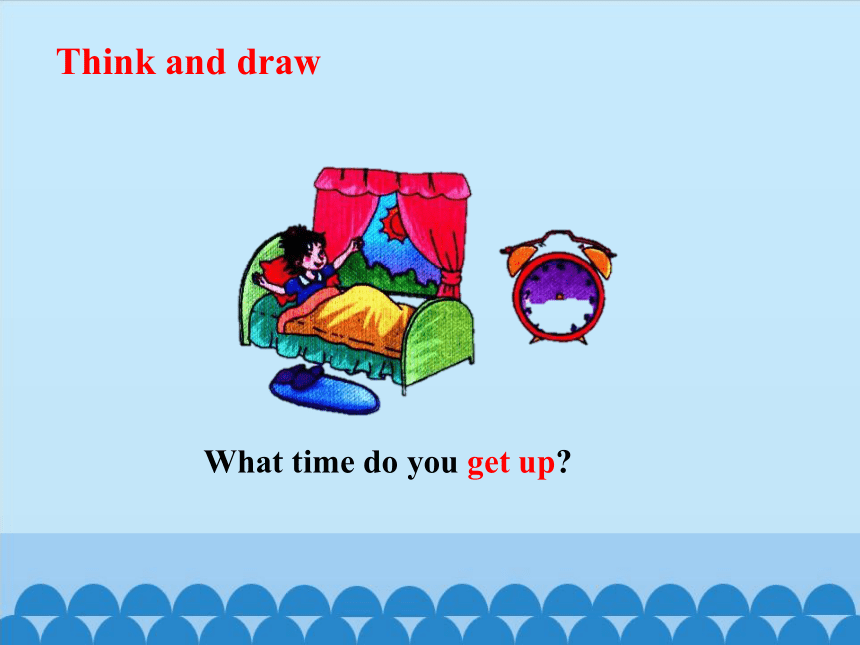 Think and draw

What time do you get up?